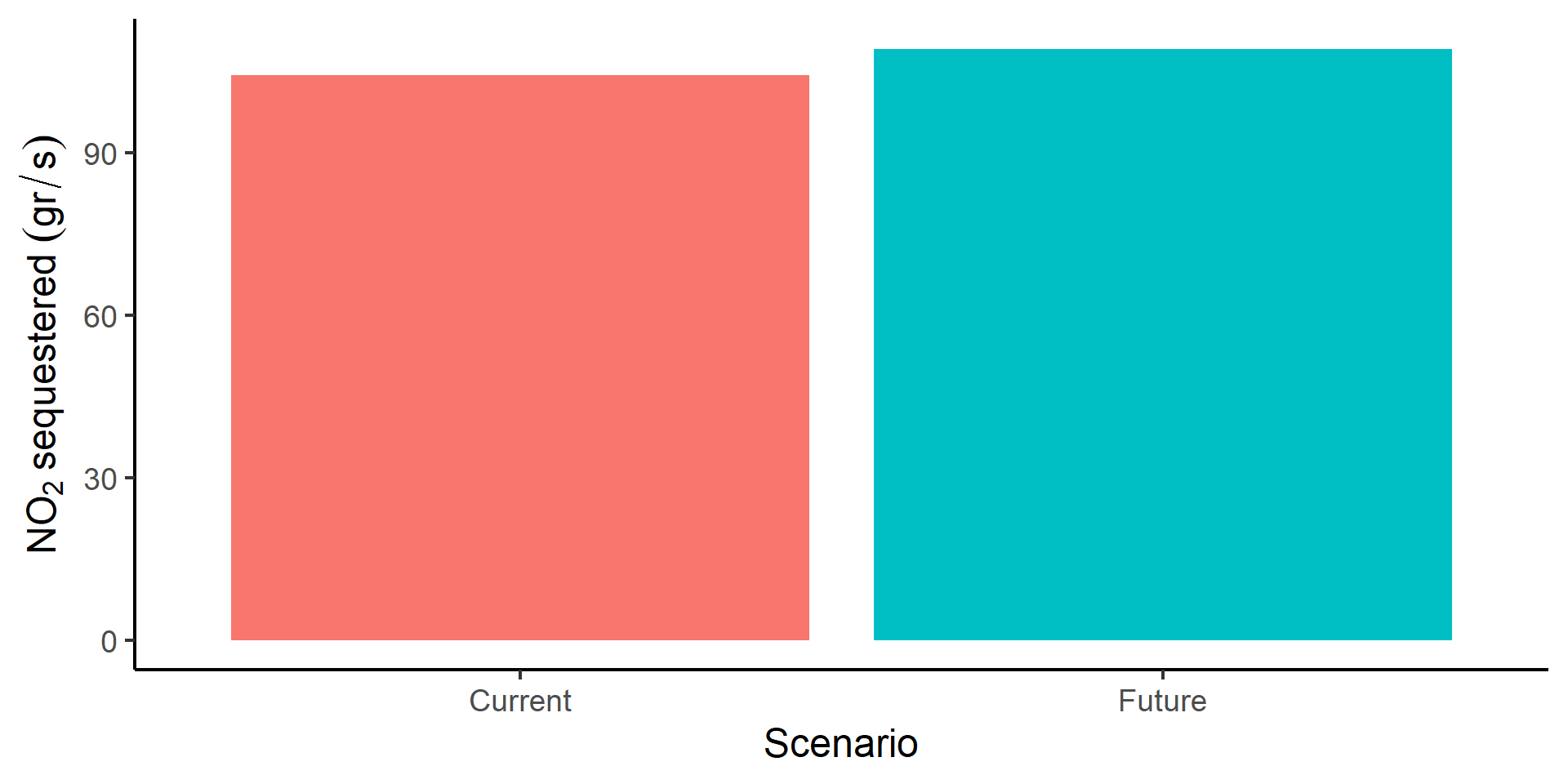 $NO_2$ sequestered (gr/s)

90

60

30

0

Current

Future

Scenario